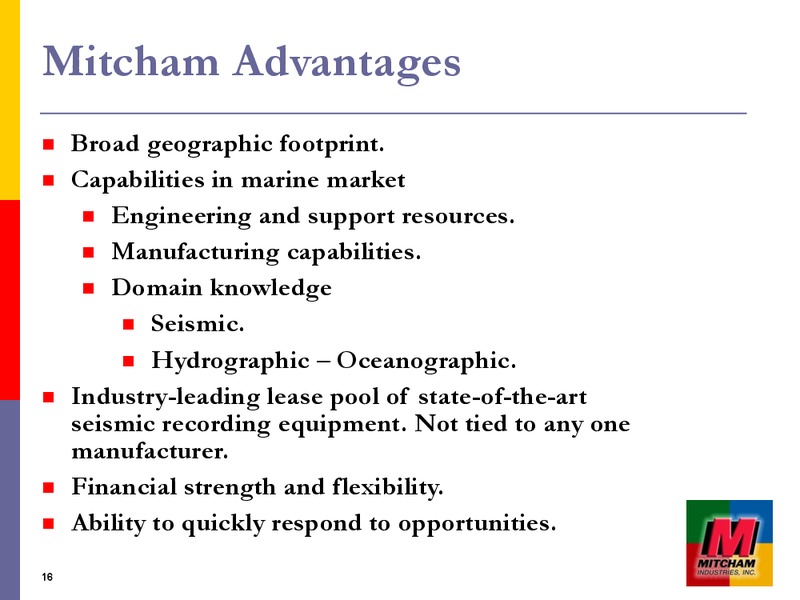 Mitcham Advantages

- Broad geographic footprint.
- Capabilities in marine market
  - Engineering and support resources.
  - Manufacturing capabilities.
  - Domain knowledge
    - Seismic.
    - Hydrographic – Oceanographic.
- Industry-leading lease pool of state-of-the-art seismic recording equipment. Not tied to any one manufacturer.
- Financial strength and flexibility.
- Ability to quickly respond to opportunities.

16

M
MITCHAM
INDUSTRIES, INC.